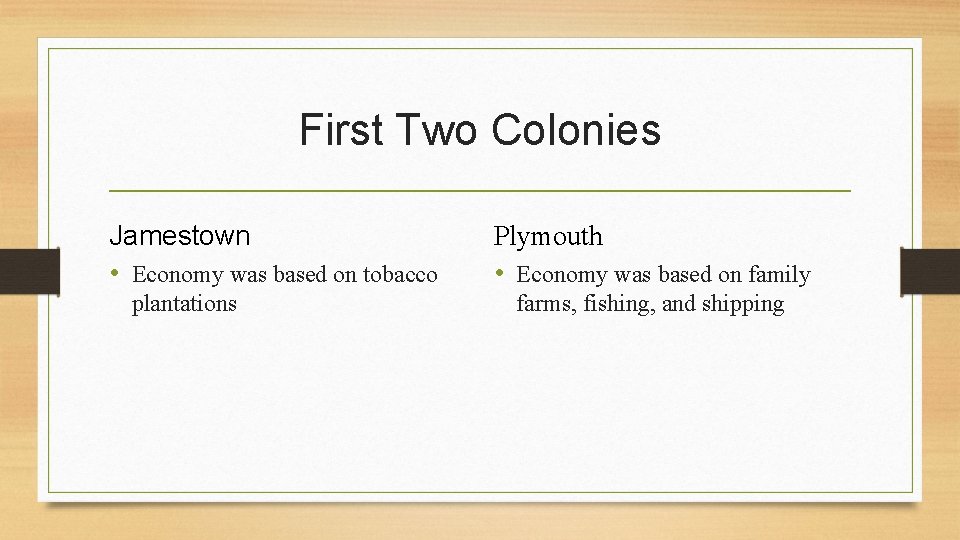 First Two Colonies

Jamestown

• Economy was based on tobacco plantations

Plymouth

• Economy was based on family farms, fishing, and shipping